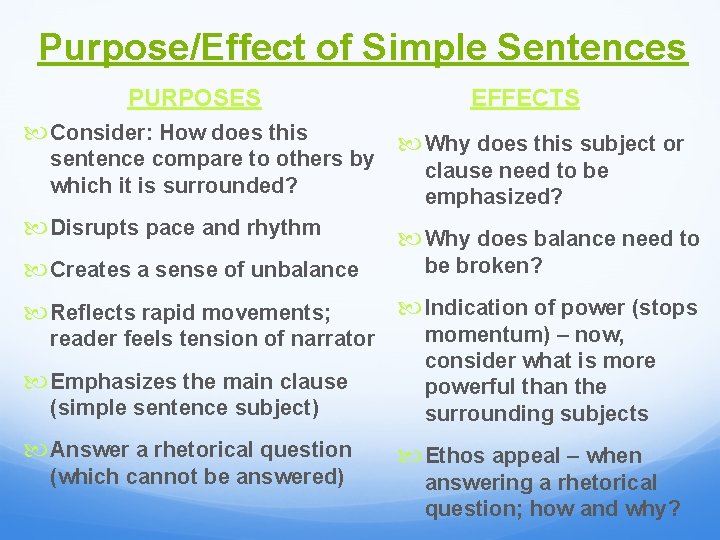 Purpose/Effect of Simple Sentences

PURPOSES

Consider: How does this sentence compare to others by which it is surrounded?

Disrupts pace and rhythm

Creates a sense of unbalance

Reflects rapid movements; reader feels tension of narrator

Emphasizes the main clause (simple sentence subject)

Answer a rhetorical question (which cannot be answered)

EFFECTS

Why does this subject or clause need to be emphasized?

Why does balance need to be broken?

Indication of power (stops momentum) – now, consider what is more powerful than the surrounding subjects

Ethos appeal – when answering a rhetorical question; how and why?